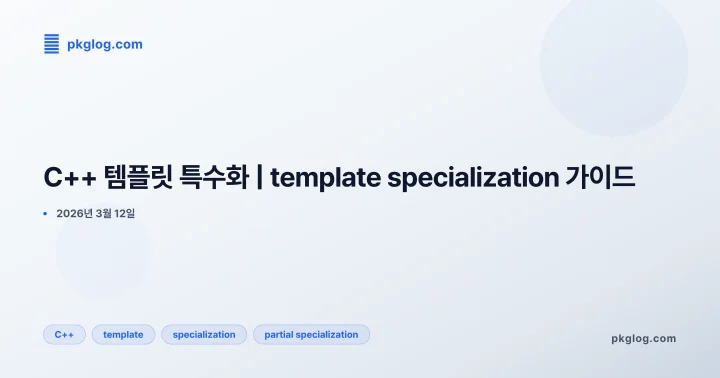 pkglog.com

C++ 템플릿 특수화 | template specialization 가이드

• 2026년 3월 12일

C++ template specialization partial specialization

pkglog.com